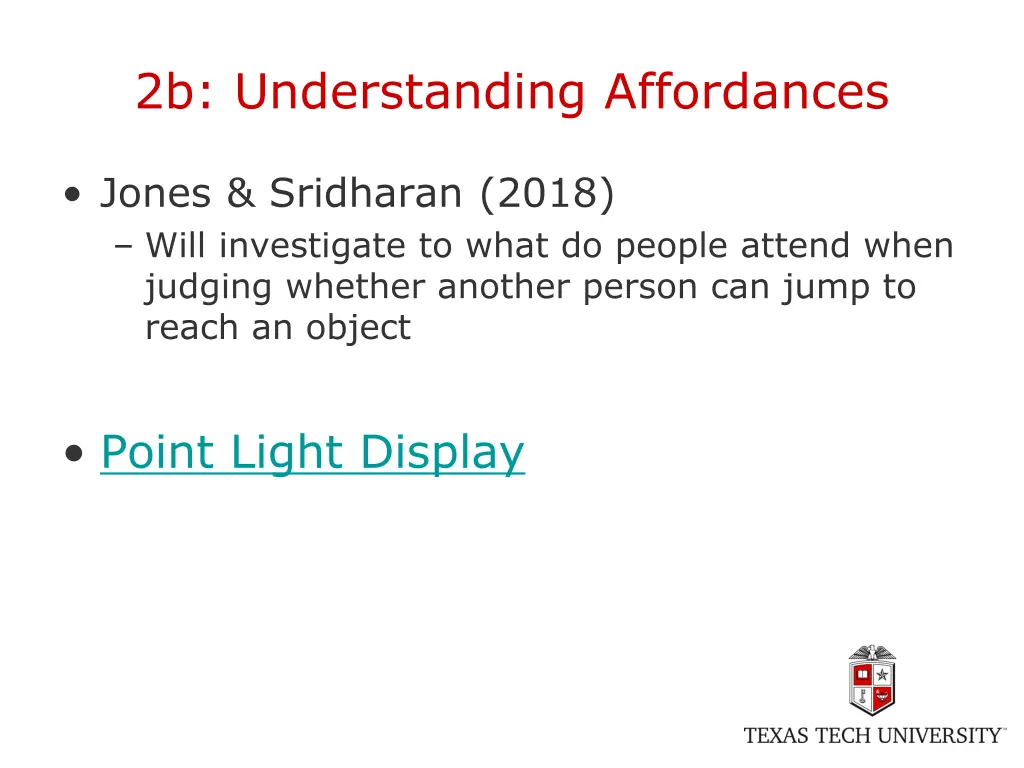 2b: Understanding Affordances

• Jones & Sridharan (2018)
– Will investigate to what do people attend when judging whether another person can jump to reach an object

• Point Light Display

TEXAS TECH UNIVERSITY™